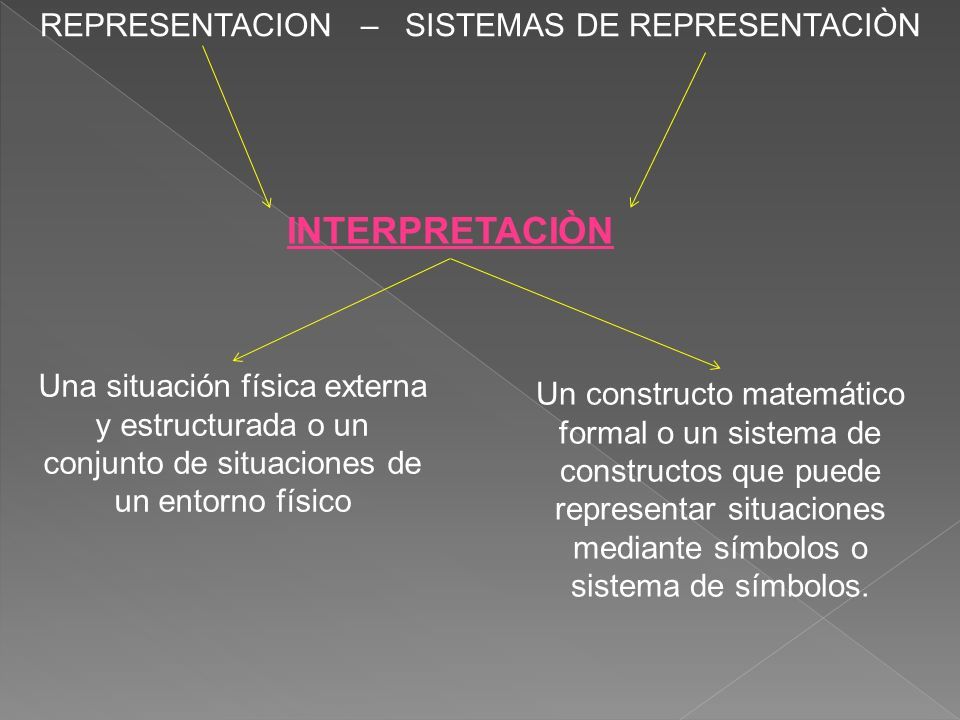 REPRESENTACION – SISTEMAS DE REPRESENTACIÒN

INTERPRETACIÒN

Una situación física externa y estructurada o un conjunto de situaciones de un entorno físico

Un constructo matemático formal o un sistema de constructos que puede representar situaciones mediante símbolos o sistema de símbolos.